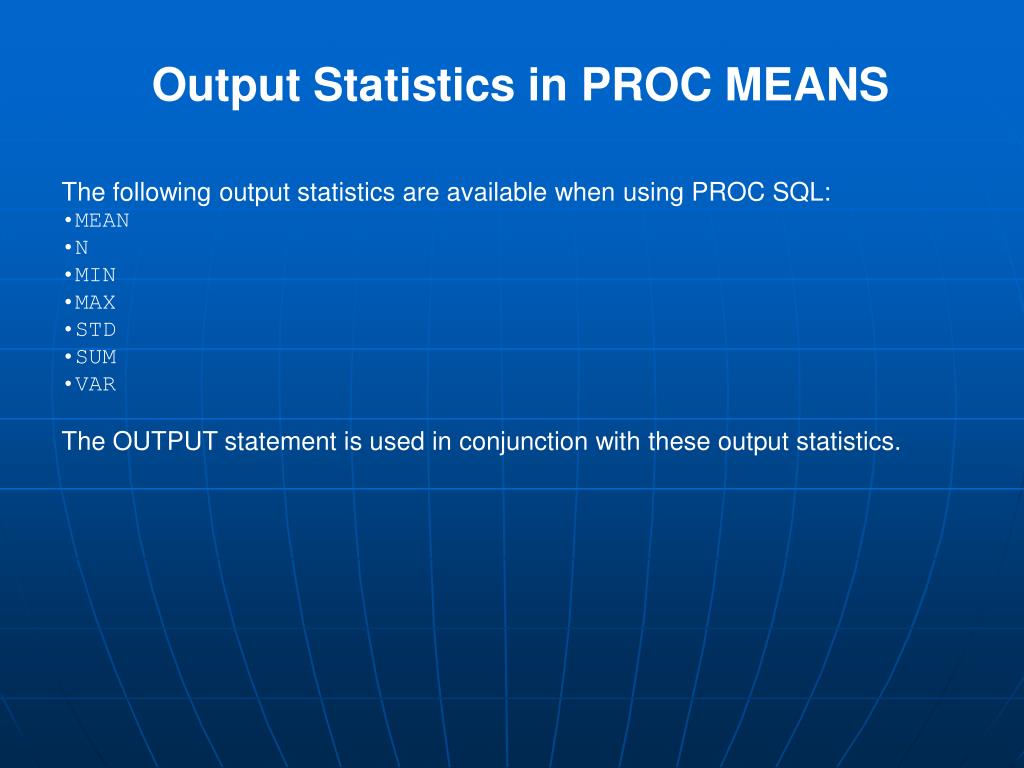 Output Statistics in PROC MEANS

The following output statistics are available when using PROC SQL:
•MEAN
•N
•MIN
•MAX
•STD
•SUM
•VAR

The OUTPUT statement is used in conjunction with these output statistics.